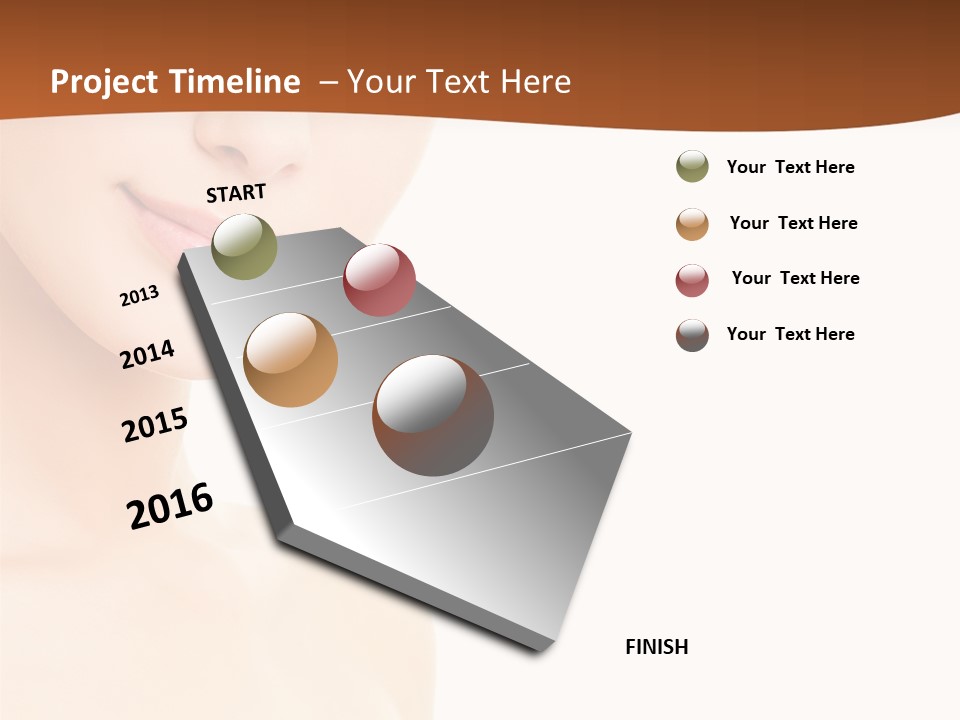 Project Timeline – Your Text Here

START

2013

2014

2015

2016

FINISH

Your Text Here

Your Text Here

Your Text Here

Your Text Here